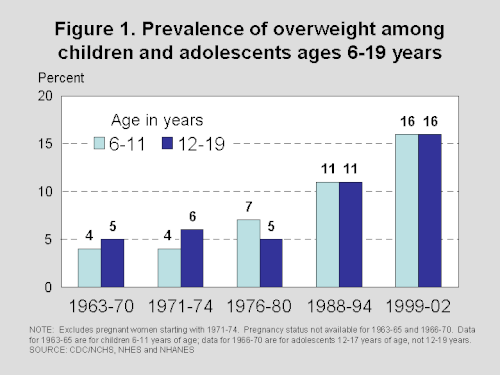 Figure 1. Prevalence of overweight among children and adolescents ages 6-19 years

Percent

20
15
10
5
0

Age in years
6-11
12-19

4 5
4 6
7 5
11 11
16 16

1963-70
1971-74
1976-80
1988-94
1999-02

NOTE: Excludes pregnant women starting with 1971-74. Pregnancy status not available for 1963-65 and 1966-70. Data for 1963-65 are for children 6-11 years of age; data for 1966-70 are for adolescents 12-17 years of age, not 12-19 years.
SOURCE: CDC/NCHS, NHES and NHANES